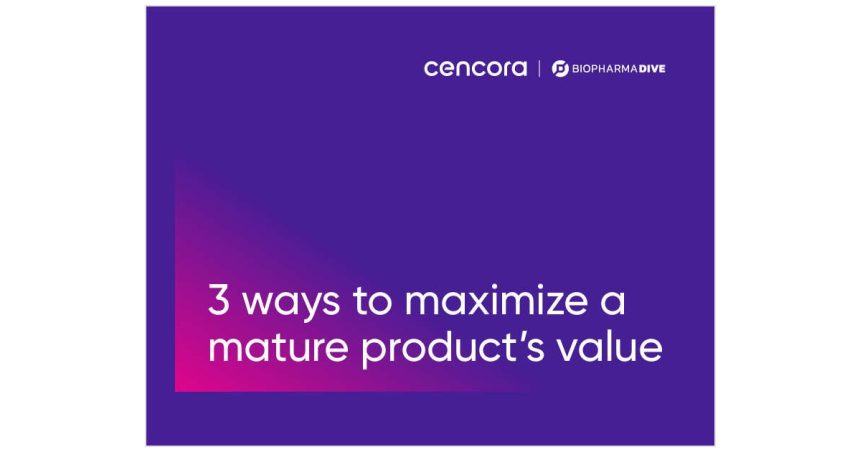 cencora | BIOPHARMADIVE

3 ways to maximize a mature product's value